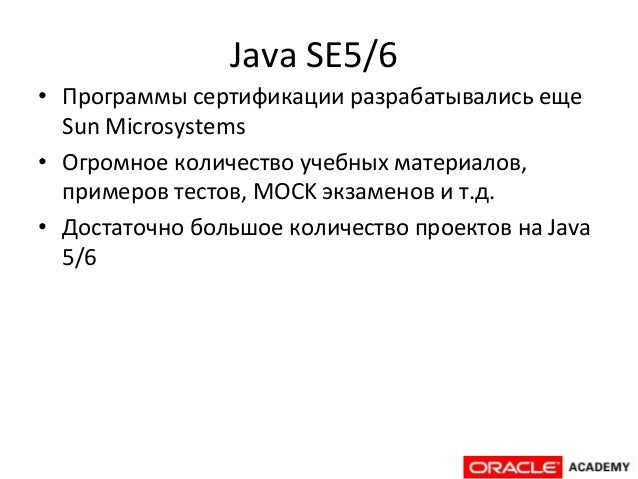 Java SE5/6

• Программы сертификации разрабатывались еще Sun Microsystems
• Огромное количество учебных материалов, примеров тестов, MOCK экзаменов и т.д.
• Достаточно большое количество проектов на Java 5/6

ORACLE ACADEMY